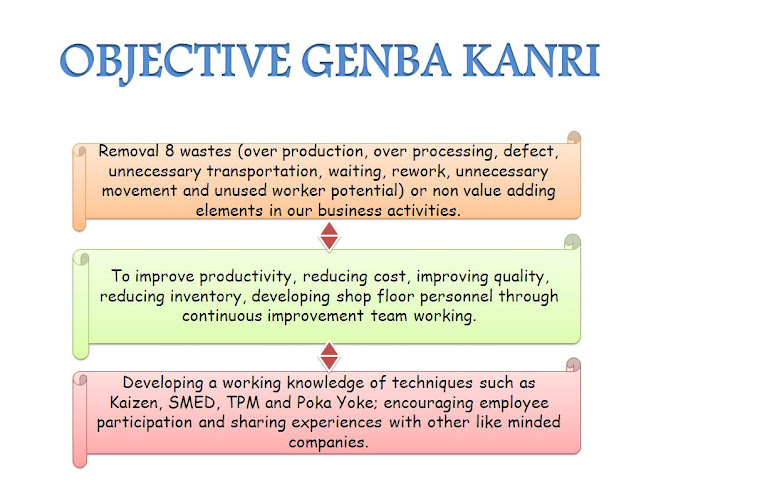 OBJECTIVE GENBA KANRI

Removal 8 wastes (over production, over processing, defect, unnecessary transportation, waiting, rework, unnecessary movement and unused worker potential) or non value adding elements in our business activities.

To improve productivity, reducing cost, improving quality, reducing inventory, developing shop floor personnel through continuous improvement team working.

Developing a working knowledge of techniques such as Kaizen, SMED, TPM and Poka Yoke; encouraging employee participation and sharing experiences with other like minded companies.